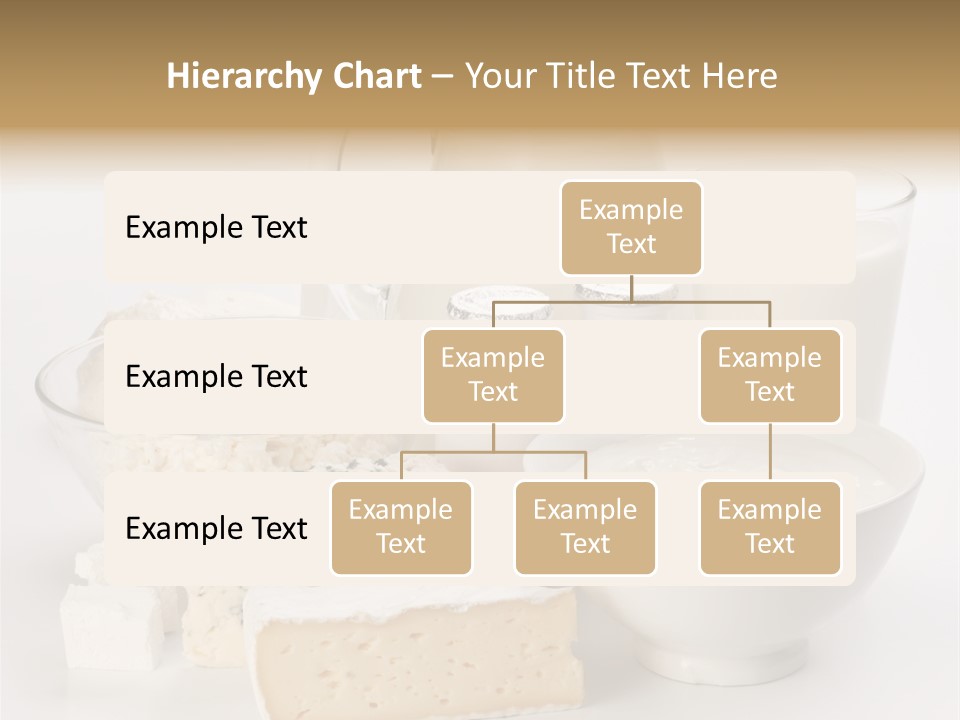 Hierarchy Chart – Your Title Text Here

Example Text

Example Text

Example Text

Example Text

Example Text

Example Text

Example Text

Example Text

Example Text